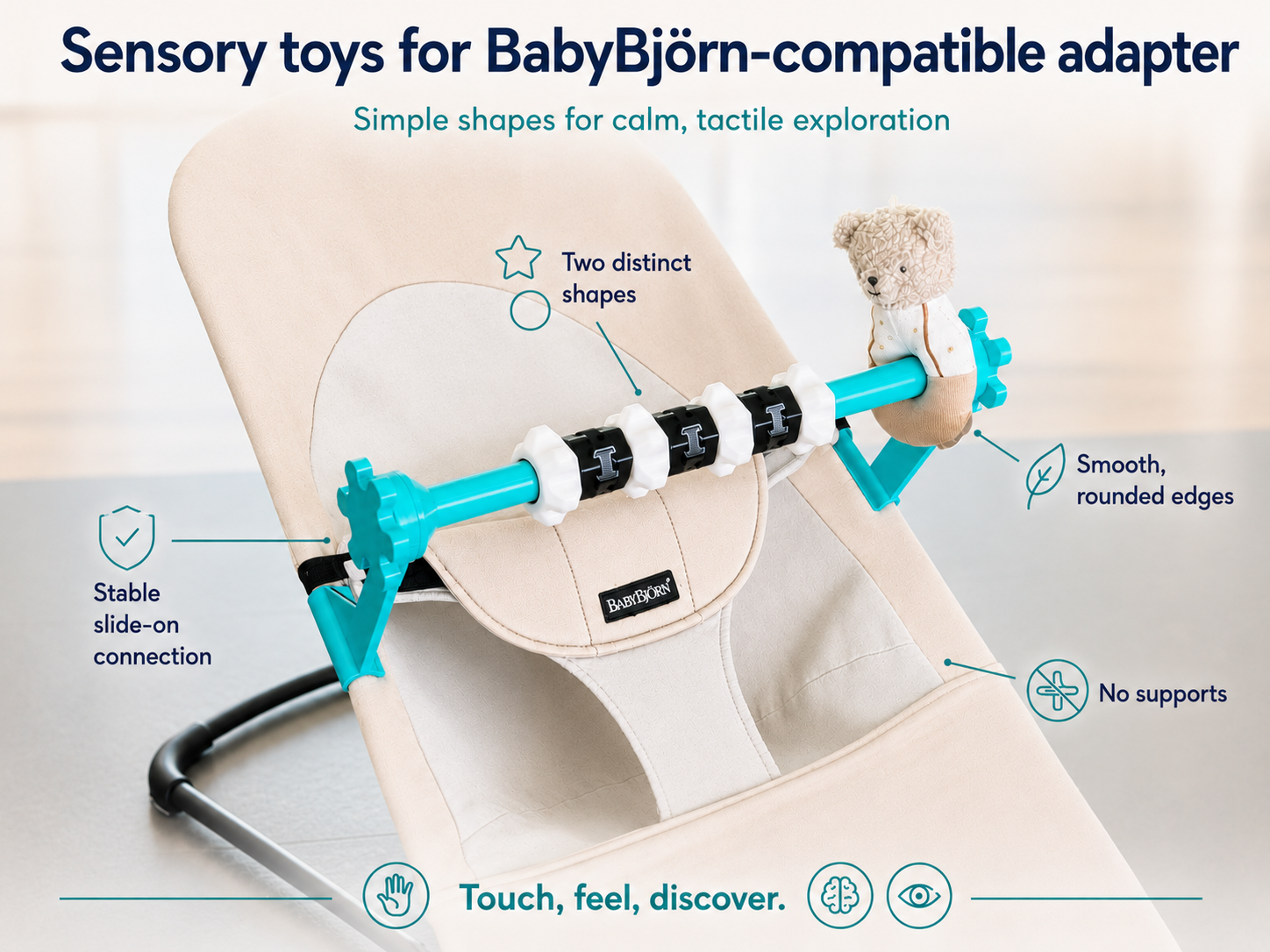 Sensory toys for BabyBjörn-compatible adapter

Simple shapes for calm, tactile exploration

Two distinct shapes

Smooth, rounded edges

Stable slide-on connection

BABYBJÖRN

No supports

Touch, feel, discover.